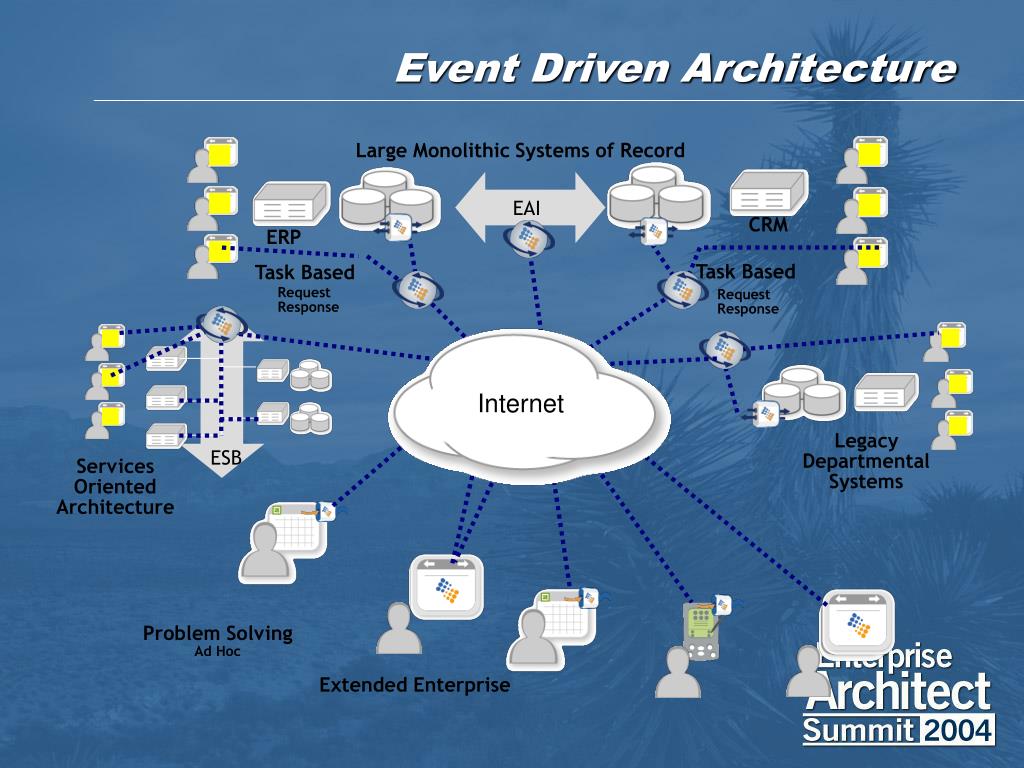 Event Driven Architecture

Large Monolithic Systems of Record

EAI

ERP

CRM

Task Based
Request
Response

Task Based
Request
Response

Internet

ESB

Services Oriented Architecture

Legacy Departmental Systems

Problem Solving
Ad Hoc

Extended Enterprise

Enterprise Architect Summit 2004